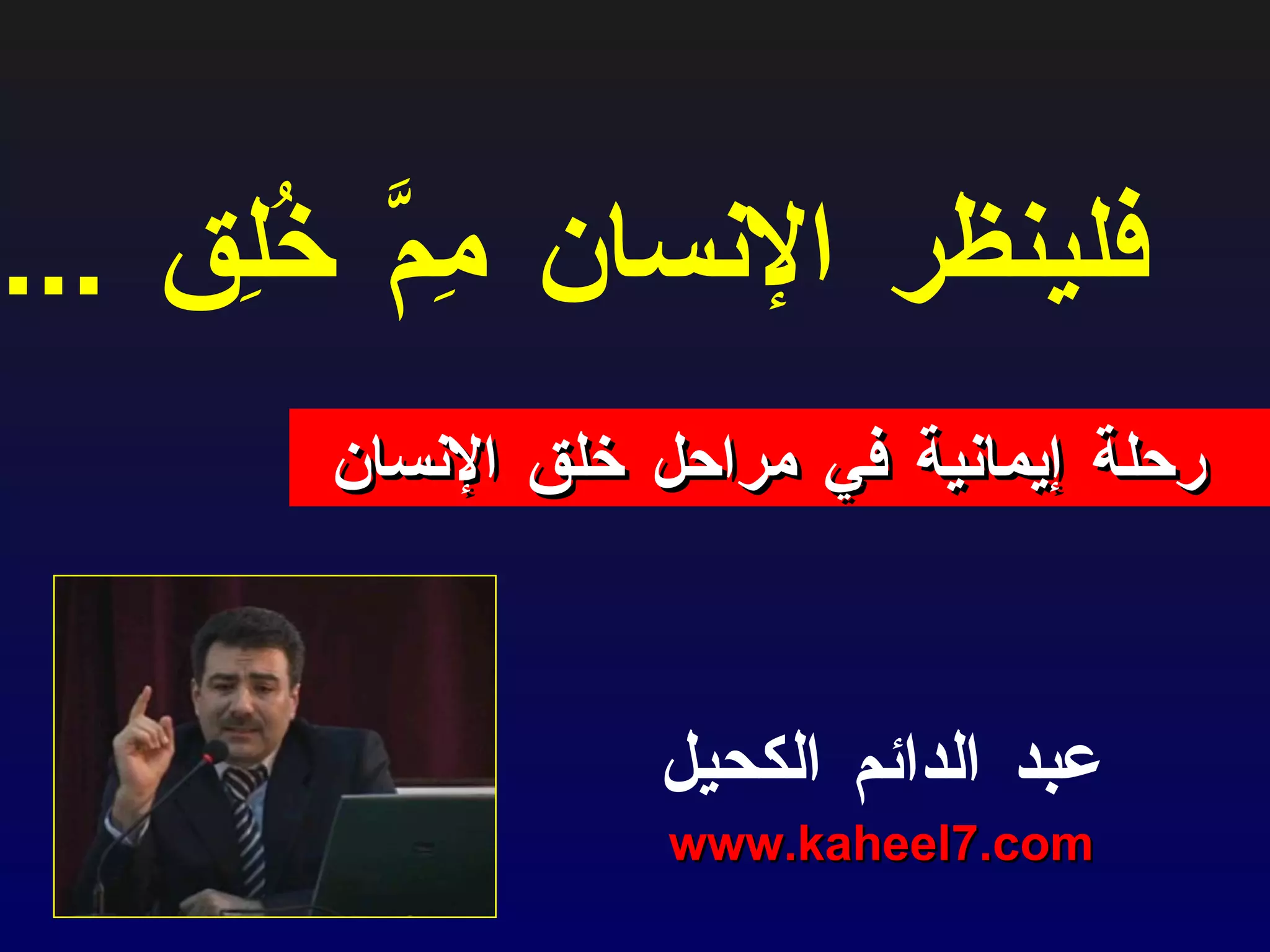 فلينظر الإنسان مِمَّ خُلِق ...

رحلة إيمانية في مراحل خلق الإنسان

عبد الدائم الكحيل

www.kaheel7.com